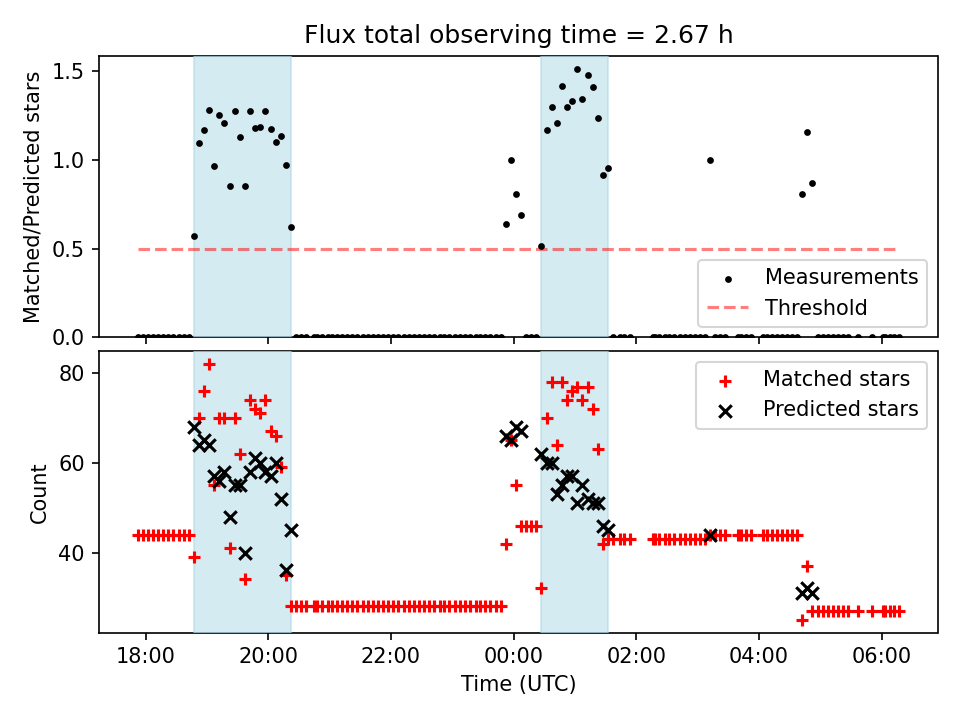 Flux total observing time = 2.67 h

Matched/Predicted stars

1.5
1.0
0.5
0.0

Measurements
Threshold

Count

80
60
40

Matched stars
Predicted stars

18:00
20:00
22:00
00:00
02:00
04:00
06:00

Time (UTC)